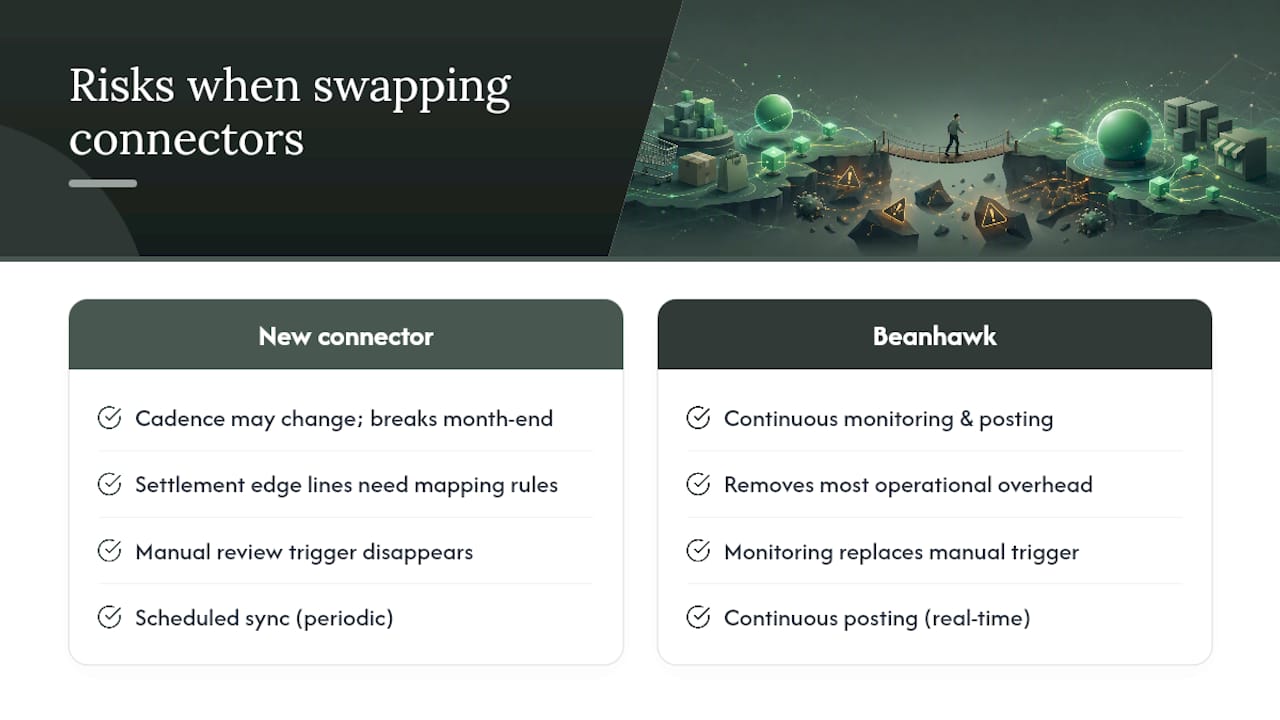 Risks when swapping connectors

New connector

Cadence may change; breaks month-end

Settlement edge lines need mapping rules

Manual review trigger disappears

Scheduled sync (periodic)

Beanhawk

Continuous monitoring & posting

Removes most operational overhead

Monitoring replaces manual trigger

Continuous posting (real-time)